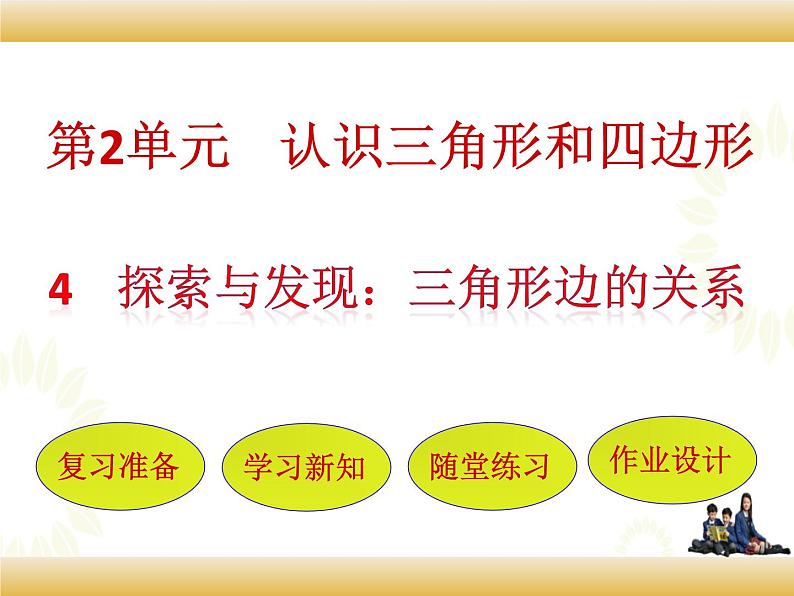 第2单元 认识三角形和四边形

4 探索与发现：三角形边的关系

复习准备

学习新知

随堂练习

作业设计